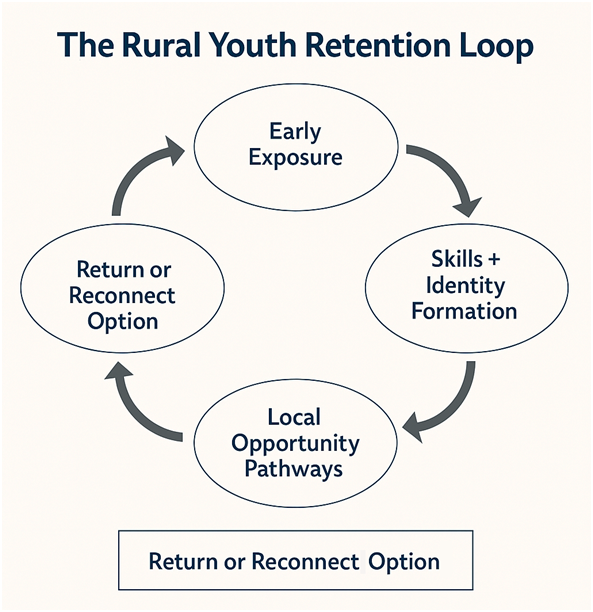 The Rural Youth Retention Loop

Early Exposure

Skills + Identity Formation

Local Opportunity Pathways

Return or Reconnect Option

Return or Reconnect Option